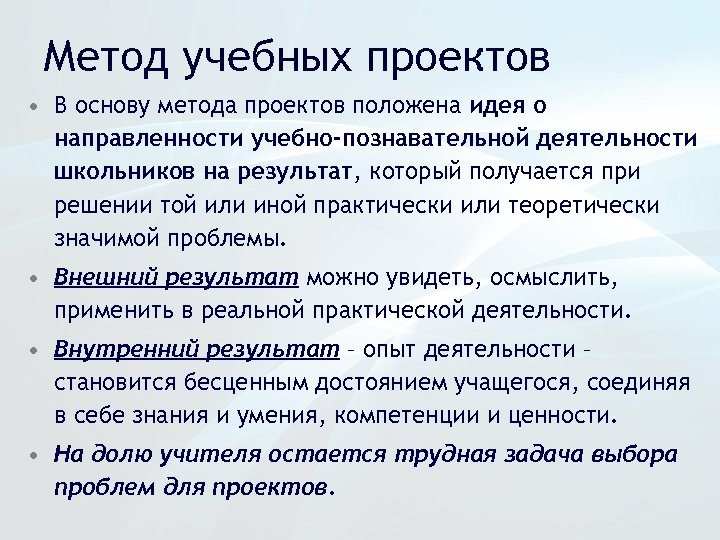 Метод учебных проектов

• В основу метода проектов положена идея о направленности учебно-познавательной деятельности школьников на результат, который получается при решении той или иной практически или теоретически значимой проблемы.

• Внешний результат можно увидеть, осмыслить, применить в реальной практической деятельности.

• Внутренний результат – опыт деятельности – становится бесценным достоянием учащегося, соединяя в себе знания и умения, компетенции и ценности.

• На долю учителя остается трудная задача выбора проблем для проектов.